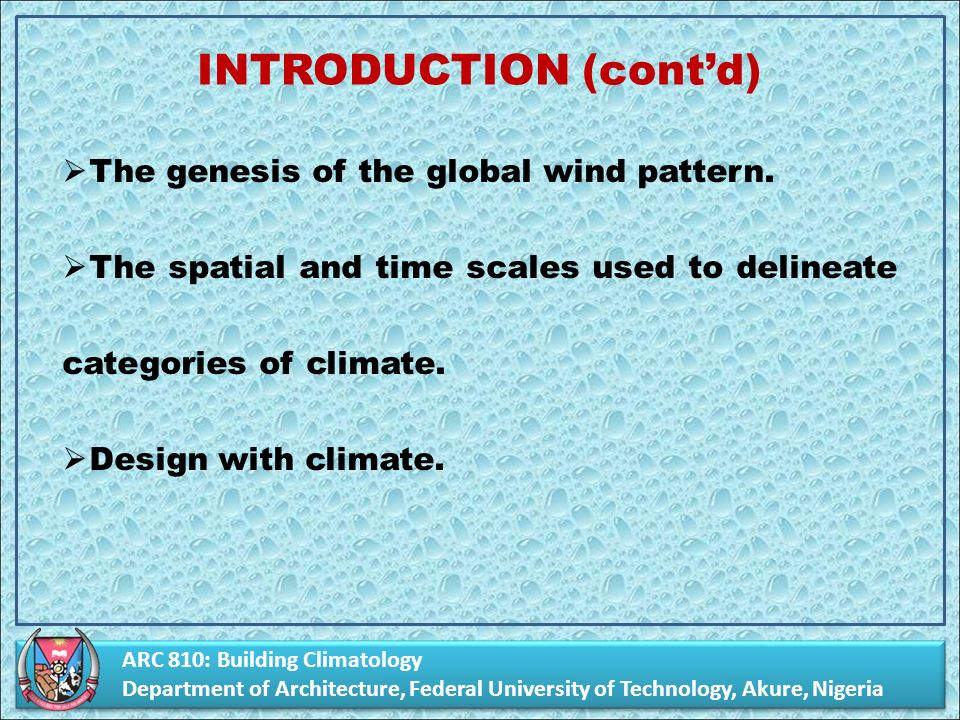 INTRODUCTION (cont'd)

➢The genesis of the global wind pattern.

➢The spatial and time scales used to delineate categories of climate.

➢Design with climate.

ARC 810: Building Climatology
Department of Architecture, Federal University of Technology, Akure, Nigeria